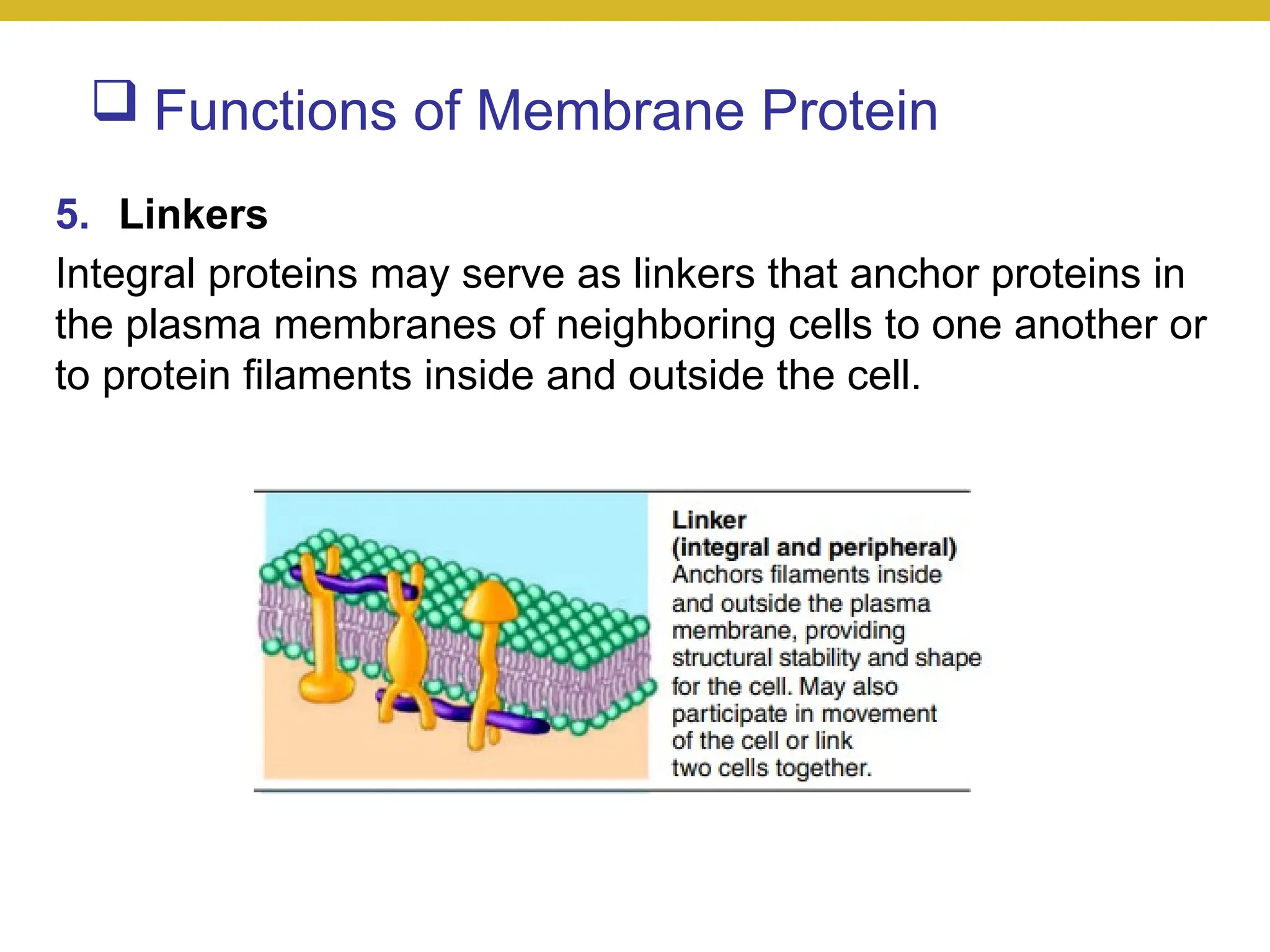 ❑ Functions of Membrane Protein

5. Linkers

Integral proteins may serve as linkers that anchor proteins in the plasma membranes of neighboring cells to one another or to protein filaments inside and outside the cell.

Linker
(integral and peripheral)
Anchors filaments inside and outside the plasma membrane, providing structural stability and shape for the cell. May also participate in movement of the cell or link two cells together.